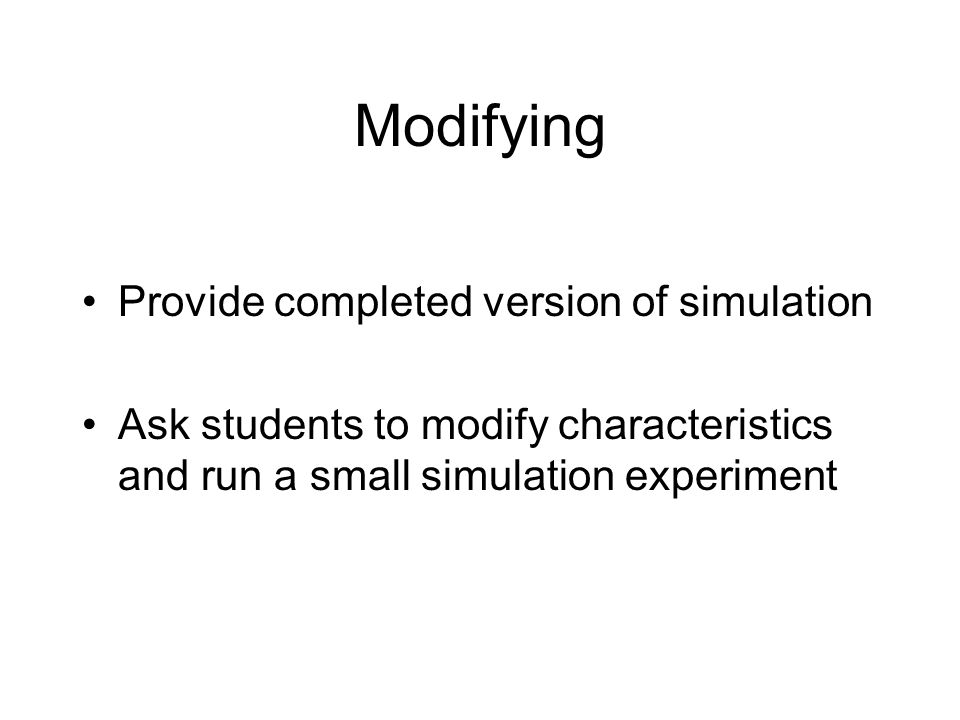 Modifying

• Provide completed version of simulation

• Ask students to modify characteristics and run a small simulation experiment